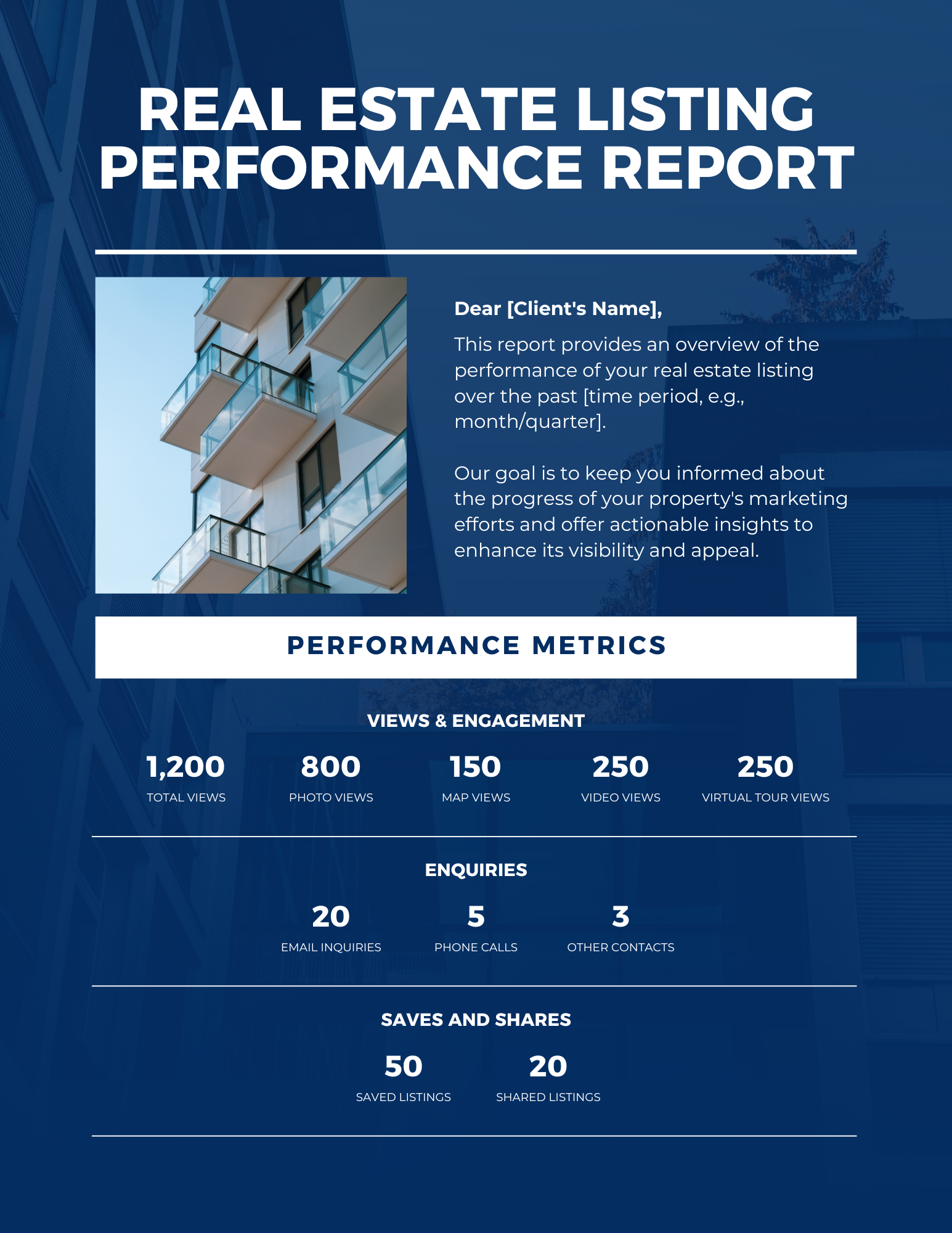 REAL ESTATE LISTING PERFORMANCE REPORT

Dear [Client's Name],

This report provides an overview of the performance of your real estate listing over the past [time period, e.g., month/quarter].

Our goal is to keep you informed about the progress of your property's marketing efforts and offer actionable insights to enhance its visibility and appeal.

PERFORMANCE METRICS

VIEWS & ENGAGEMENT

1,200
TOTAL VIEWS

800
PHOTO VIEWS

150
MAP VIEWS

250
VIDEO VIEWS

250
VIRTUAL TOUR VIEWS

ENQUIRIES

20
EMAIL INQUIRIES

5
PHONE CALLS

3
OTHER CONTACTS

SAVES AND SHARES

50
SAVED LISTINGS

20
SHARED LISTINGS